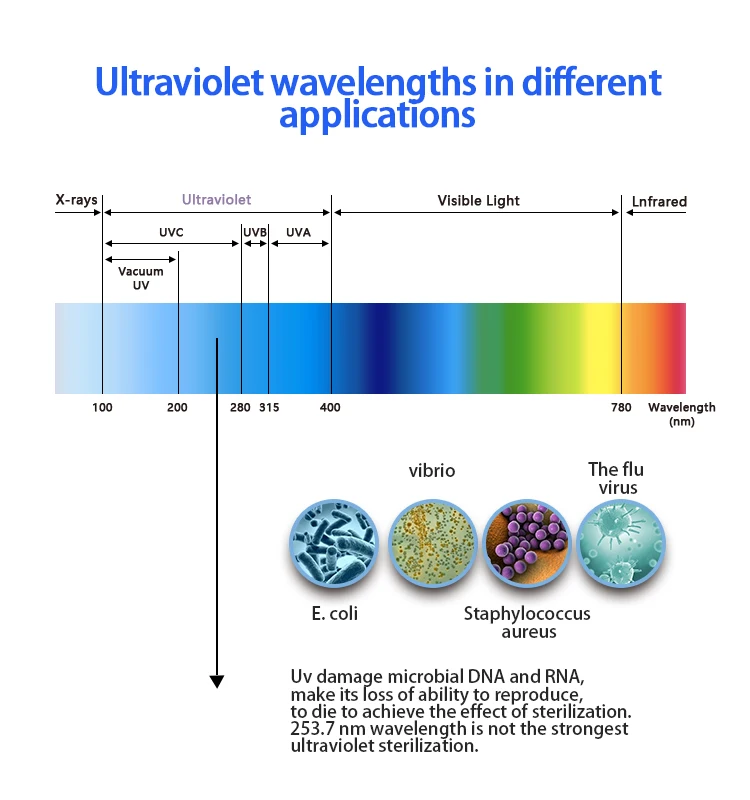 Ultraviolet wavelengths in different applications

X-rays

Ultraviolet

Visible Light

Lnfrared

UVC

UVB

UVA

Vacuum UV

100

200

280

315

400

780

Wavelength (nm)

vibrio

The flu virus

E. coli

Staphylococcus aureus

Uv damage microbial DNA and RNA, make its loss of ability to reproduce, to die to achieve the effect of sterilization. 253.7 nm wavelength is not the strongest ultraviolet sterilization.